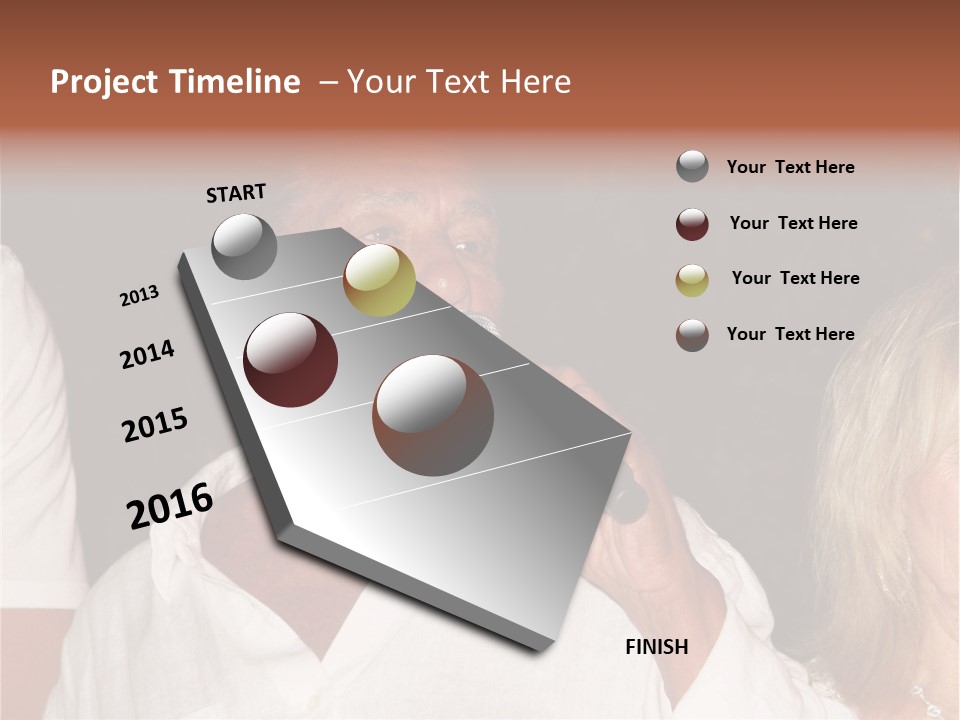 Project Timeline – Your Text Here

START

2013

2014

2015

2016

FINISH

Your Text Here

Your Text Here

Your Text Here

Your Text Here